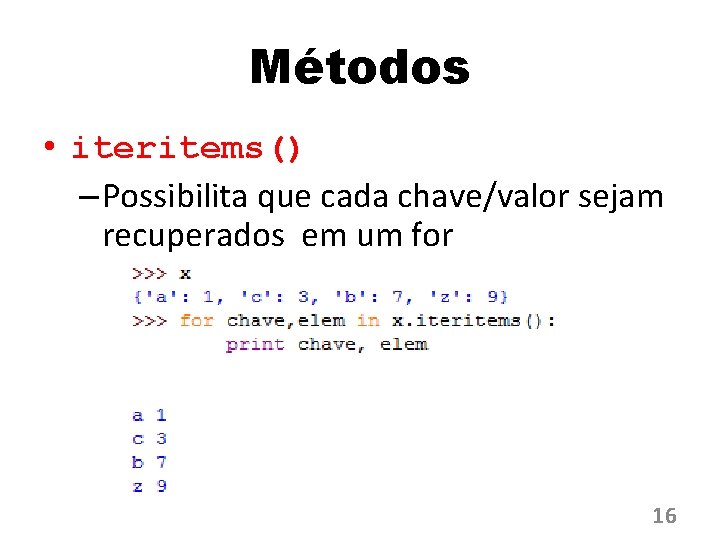 Métodos

• iteritems()

– Possibilita que cada chave/valor sejam recuperados  em um for

>>> x
{'a': 1, 'c': 3, 'b': 7, 'z': 9}
>>> for chave,elem in x.iteritems():
        print chave, elem

a 1
c 3
b 7
z 9

16